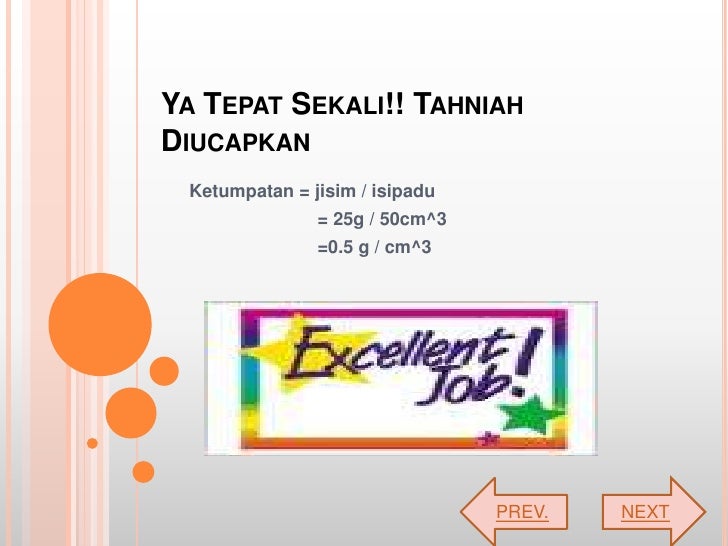 YA TEPAT SEKALI!! TAHNIAH DIUCAPKAN

Ketumpatan = jisim / isipadu
= 25g / 50cm^3
=0.5 g / cm^3

Excellent Job!

PREV.

NEXT